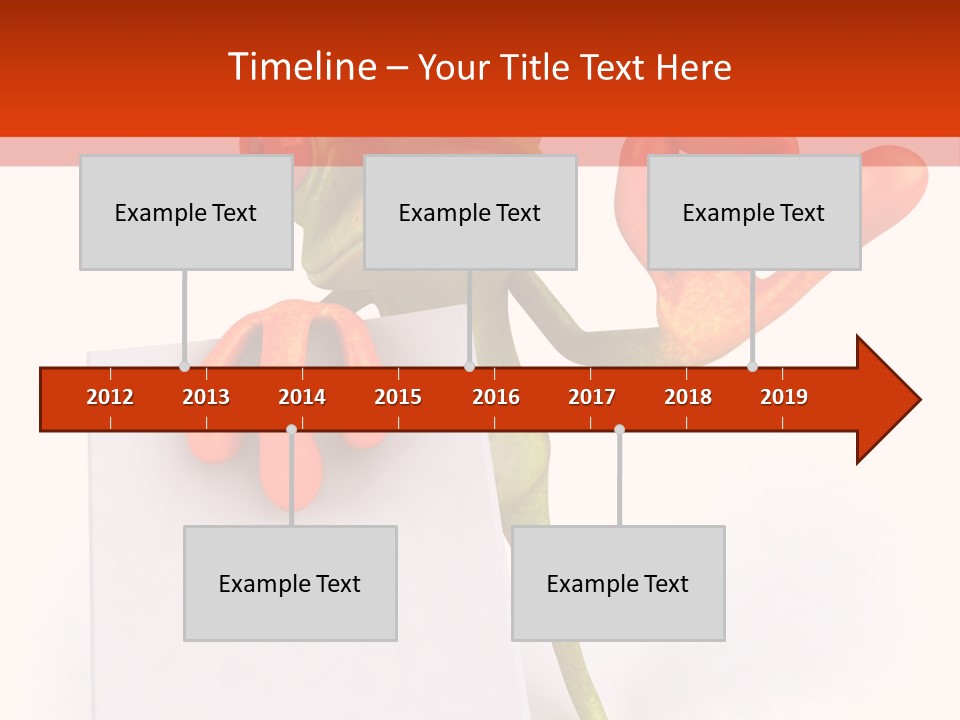 Timeline – Your Title Text Here

Example Text

Example Text

Example Text

2012 2013 2014 2015 2016 2017 2018 2019

Example Text

Example Text